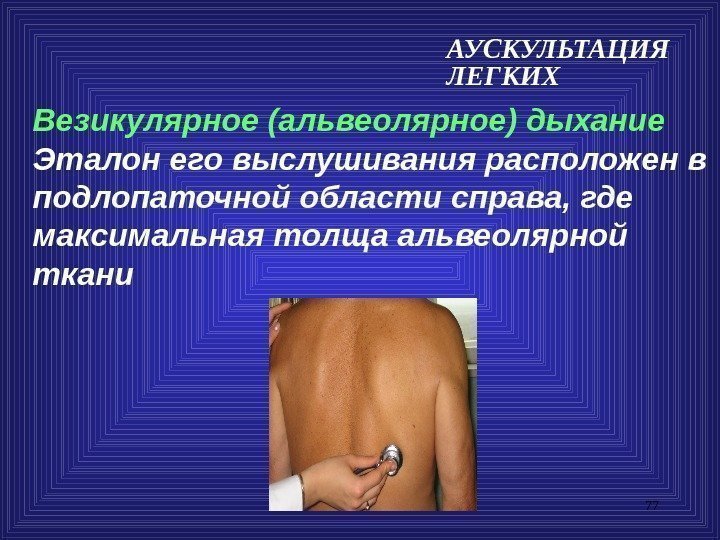 АУСКУЛЬТАЦИЯ ЛЕГКИХ

Везикулярное (альвеолярное) дыхание

Эталон его выслушивания расположен в подлопаточной области справа, где максимальная толща альвеолярной ткани

77